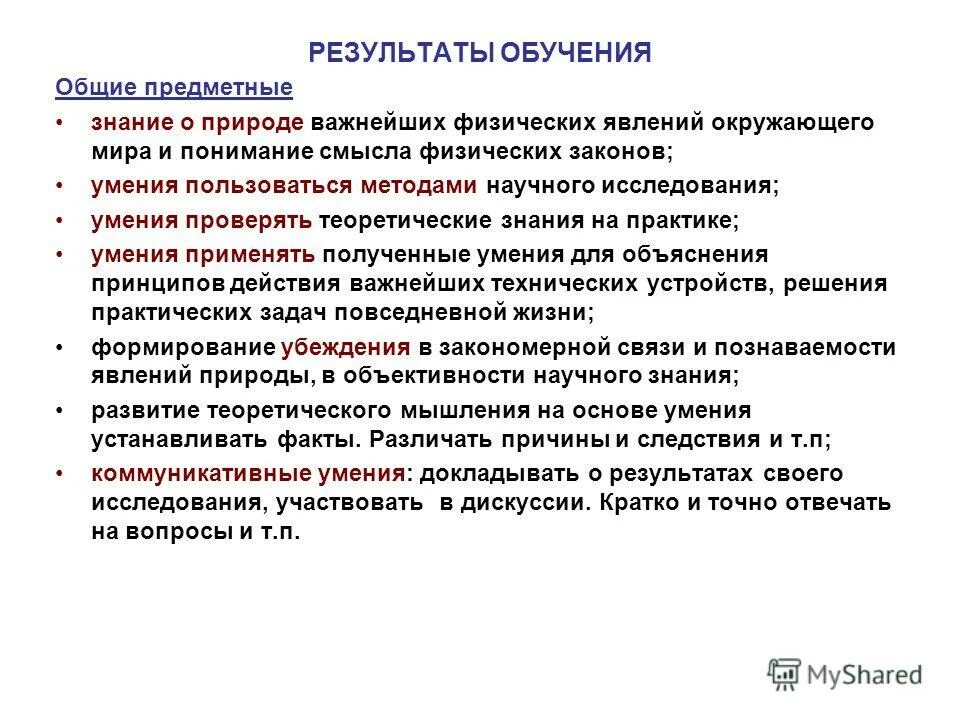 РЕЗУЛЬТАТЫ ОБУЧЕНИЯ

Общие предметные

• знание о природе важнейших физических явлений окружающего мира и понимание смысла физических законов;
• умения пользоваться методами научного исследования;
• умения проверять теоретические знания на практике;
• умения применять полученные умения для объяснения принципов действия важнейших технических устройств, решения практических задач повседневной жизни;
• формирование убеждения в закономерной связи и познаваемости явлений природы, в объективности научного знания;
• развитие теоретического мышления на основе умения устанавливать факты. Различать причины и следствия и т.п;
• коммуникативные умения: докладывать о результатах своего исследования, участвовать в дискуссии. Кратко и точно отвечать на вопросы и т.п.

MyShared